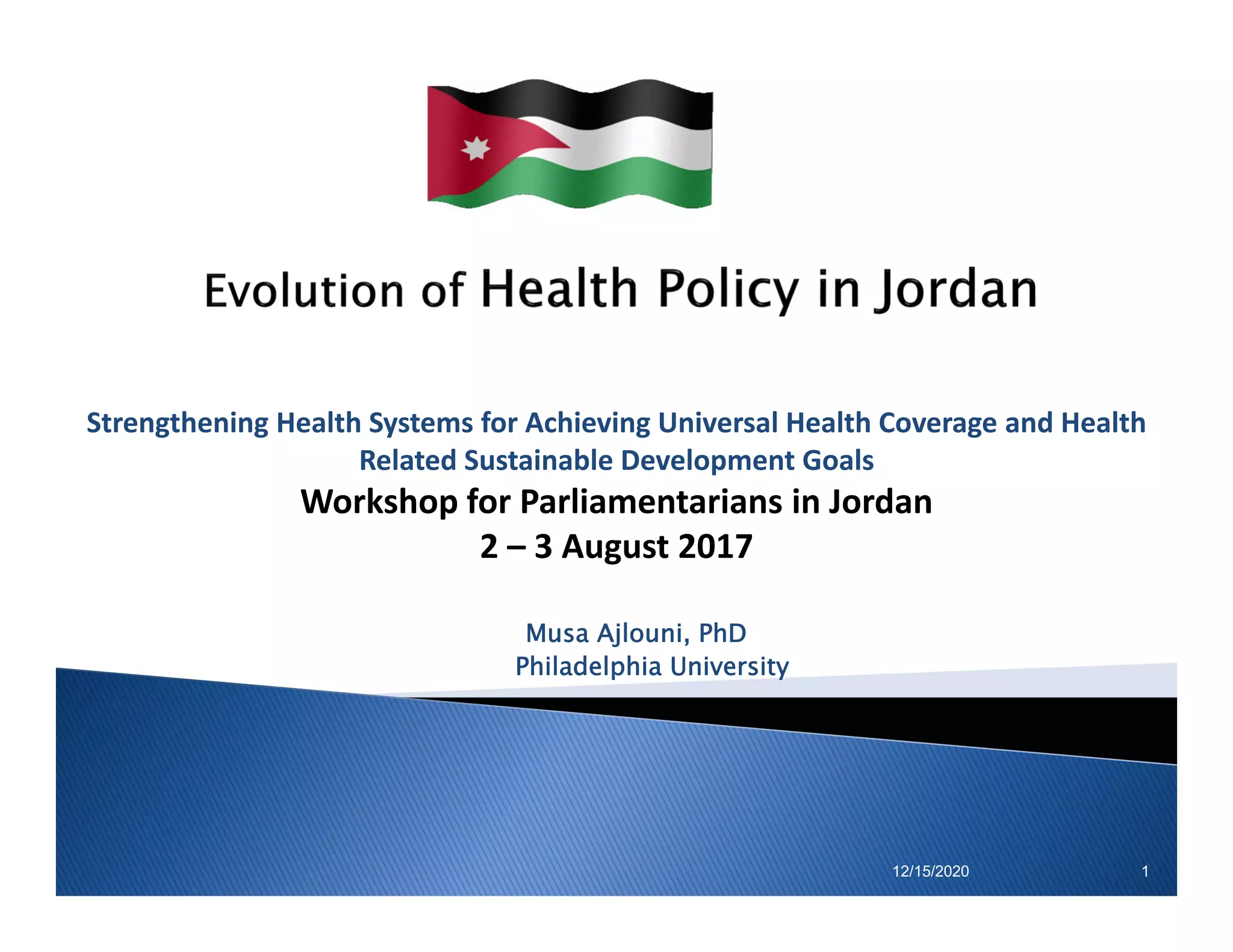 Evolution of Health Policy in Jordan

Strengthening Health Systems for Achieving Universal Health Coverage and Health Related Sustainable Development Goals

Workshop for Parliamentarians in Jordan

2 – 3 August 2017

Musa Ajlouni, PhD
Philadelphia University

12/15/2020

1